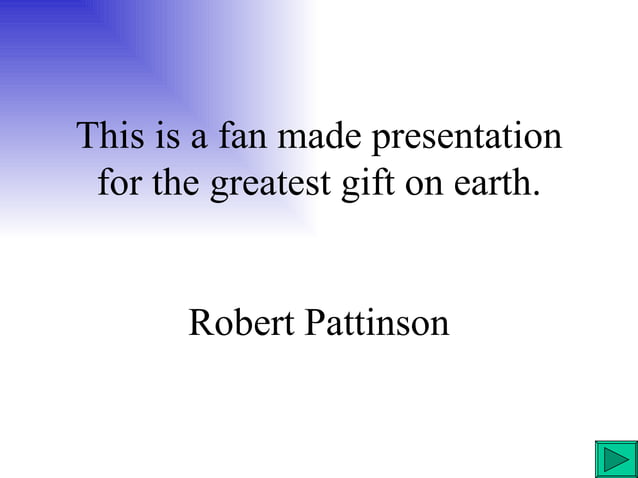 This is a fan made presentation for the greatest gift on earth.

Robert Pattinson